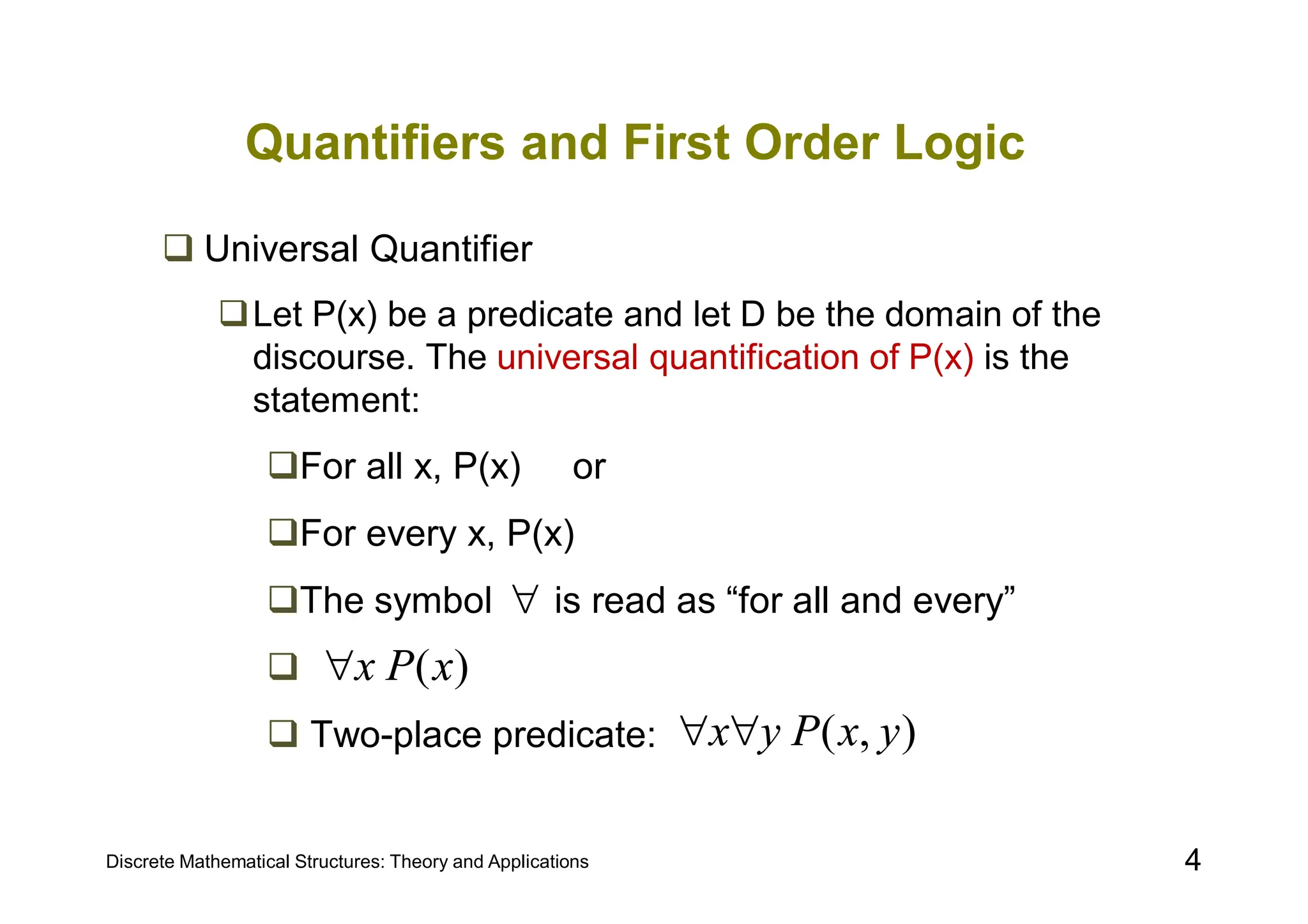 Quantifiers and First Order Logic

❑ Universal Quantifier

❑ Let P(x) be a predicate and let D be the domain of the discourse. The universal quantification of P(x) is the statement:

❑ For all x, P(x) or

❑ For every x, P(x)

❑ The symbol $\forall$ is read as “for all and every”

❑ $\forall x\, P(x)$

❑ Two-place predicate: $\forall x \forall y\, P(x, y)$

Discrete Mathematical Structures: Theory and Applications

4